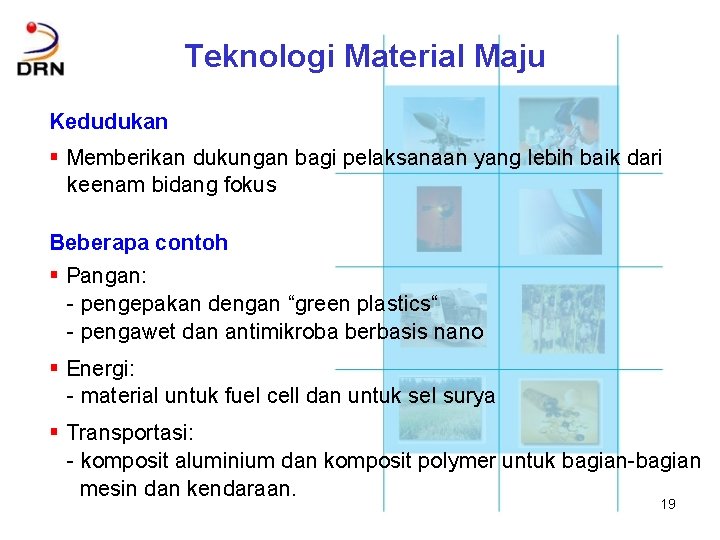 DRN

Teknologi Material Maju

Kedudukan

▪ Memberikan dukungan bagi pelaksanaan yang lebih baik dari keenam bidang fokus

Beberapa contoh

▪ Pangan:
- pengepakan dengan “green plastics“
- pengawet dan antimikroba berbasis nano

▪ Energi:
- material untuk fuel cell dan untuk sel surya

▪ Transportasi:
- komposit aluminium dan komposit polymer untuk bagian-bagian mesin dan kendaraan.

19